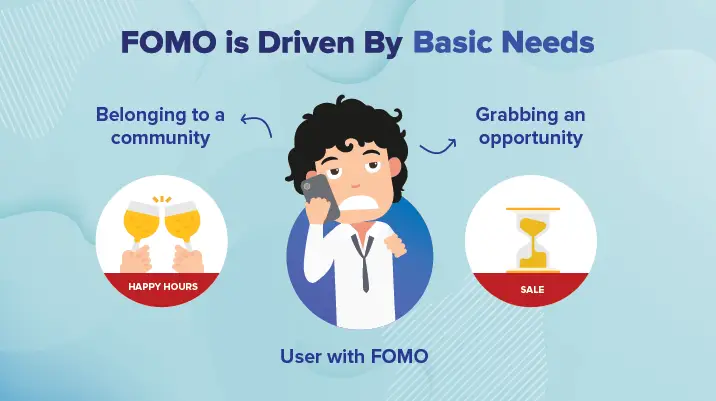 FOMO is Driven By Basic Needs

Belonging to a community

Grabbing an opportunity

HAPPY HOURS

SALE

User with FOMO